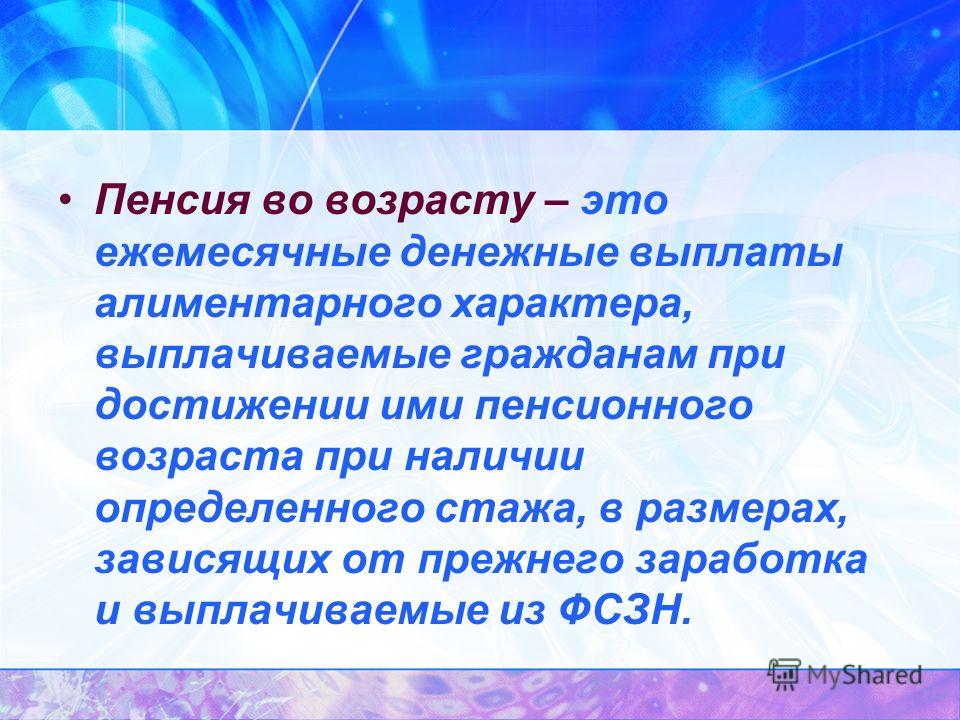 • Пенсия во возрасту – это ежемесячные денежные выплаты алиментарного характера, выплачиваемые гражданам при достижении ими пенсионного возраста при наличии определенного стажа, в размерах, зависящих от прежнего заработка и выплачиваемые из ФСЗН.

MyShared